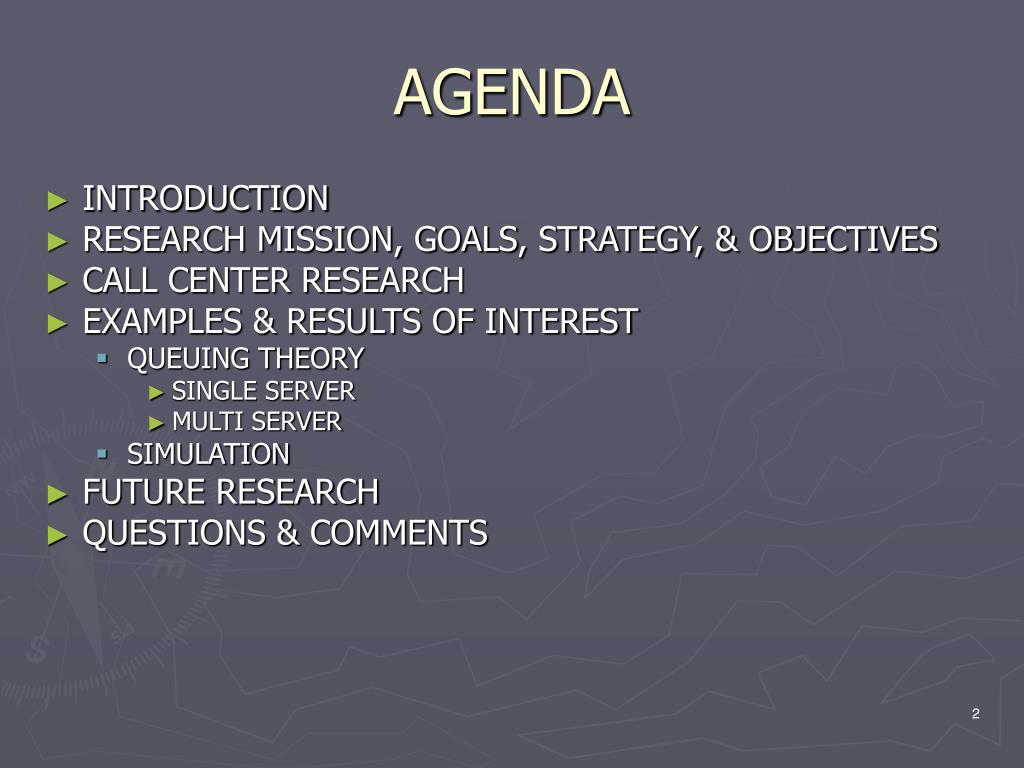 AGENDA

► INTRODUCTION
► RESEARCH MISSION, GOALS, STRATEGY, & OBJECTIVES
► CALL CENTER RESEARCH
► EXAMPLES & RESULTS OF INTEREST
  ▪ QUEUING THEORY
    ► SINGLE SERVER
    ► MULTI SERVER
  ▪ SIMULATION
► FUTURE RESEARCH
► QUESTIONS & COMMENTS

2